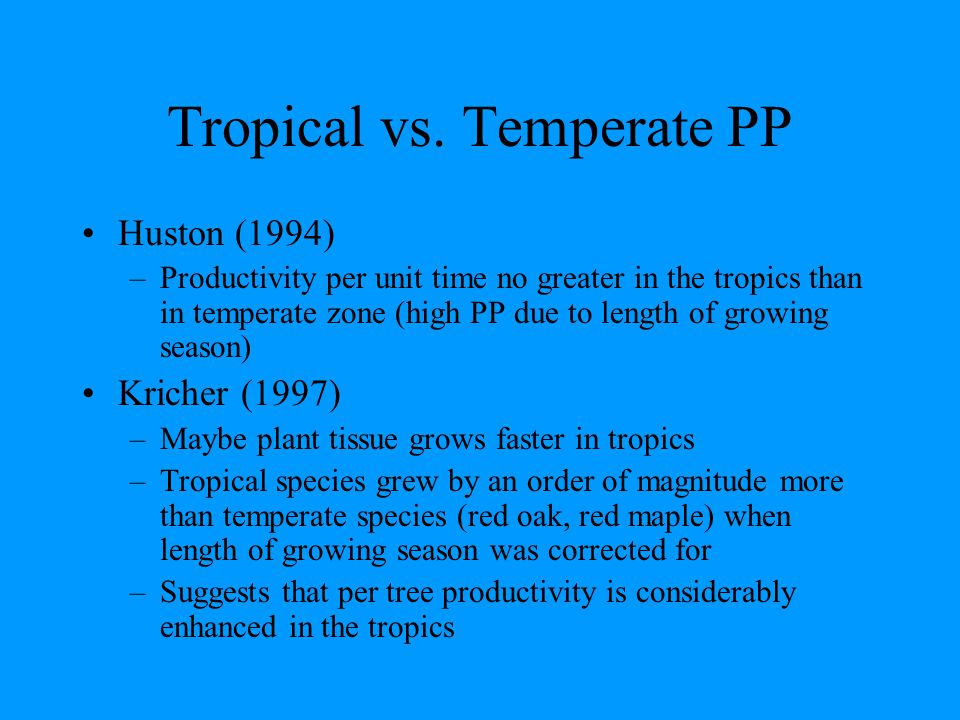 Tropical vs. Temperate PP

• Huston (1994)
– Productivity per unit time no greater in the tropics than in temperate zone (high PP due to length of growing season)

• Kricher (1997)
– Maybe plant tissue grows faster in tropics
– Tropical species grew by an order of magnitude more than temperate species (red oak, red maple) when length of growing season was corrected for
– Suggests that per tree productivity is considerably enhanced in the tropics